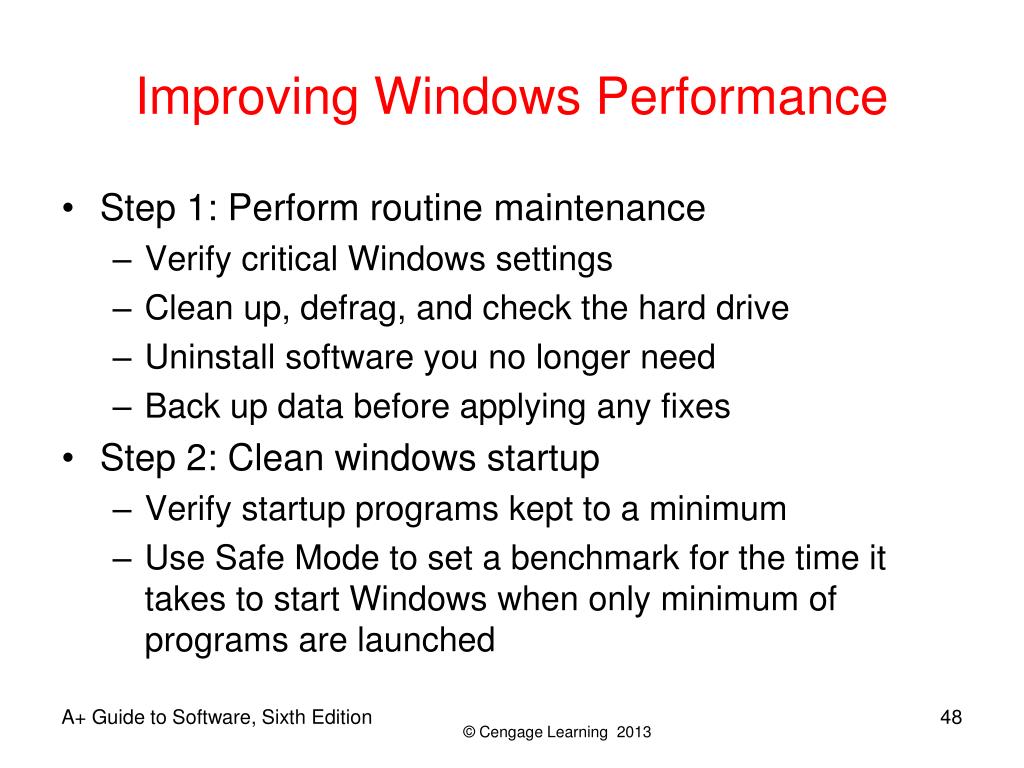 Improving Windows Performance

• Step 1: Perform routine maintenance
 – Verify critical Windows settings
 – Clean up, defrag, and check the hard drive
 – Uninstall software you no longer need
 – Back up data before applying any fixes
• Step 2: Clean windows startup
 – Verify startup programs kept to a minimum
 – Use Safe Mode to set a benchmark for the time it takes to start Windows when only minimum of programs are launched

A+ Guide to Software, Sixth Edition
© Cengage Learning 2013
48